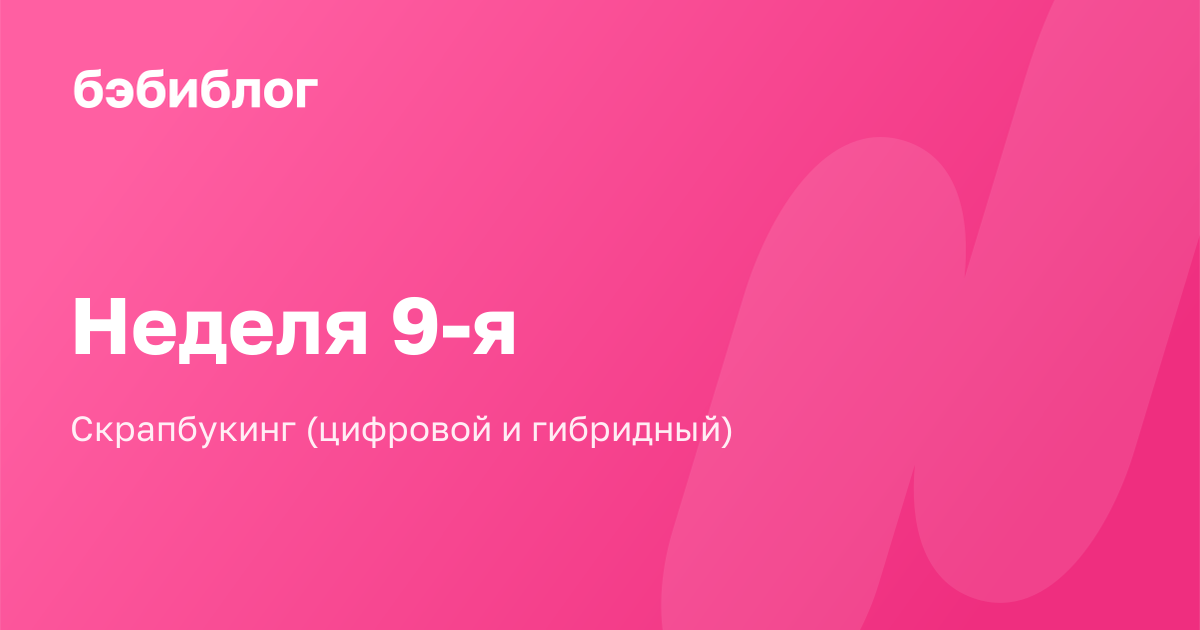 бэбиблог

Неделя 9-я

Скрапбукинг (цифровой и гибридный)